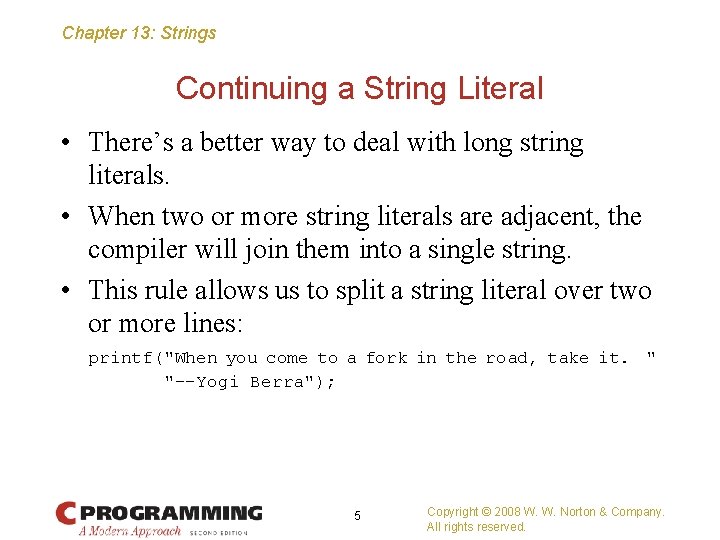 Chapter 13: Strings

Continuing a String Literal

• There's a better way to deal with long string literals.

• When two or more string literals are adjacent, the compiler will join them into a single string.

• This rule allows us to split a string literal over two or more lines:

printf("When you come to a fork in the road, take it.  "
       "--Yogi Berra");

C PROGRAMMING
A Modern Approach SECOND EDITION

5

Copyright © 2008 W. W. Norton & Company.
All rights reserved.